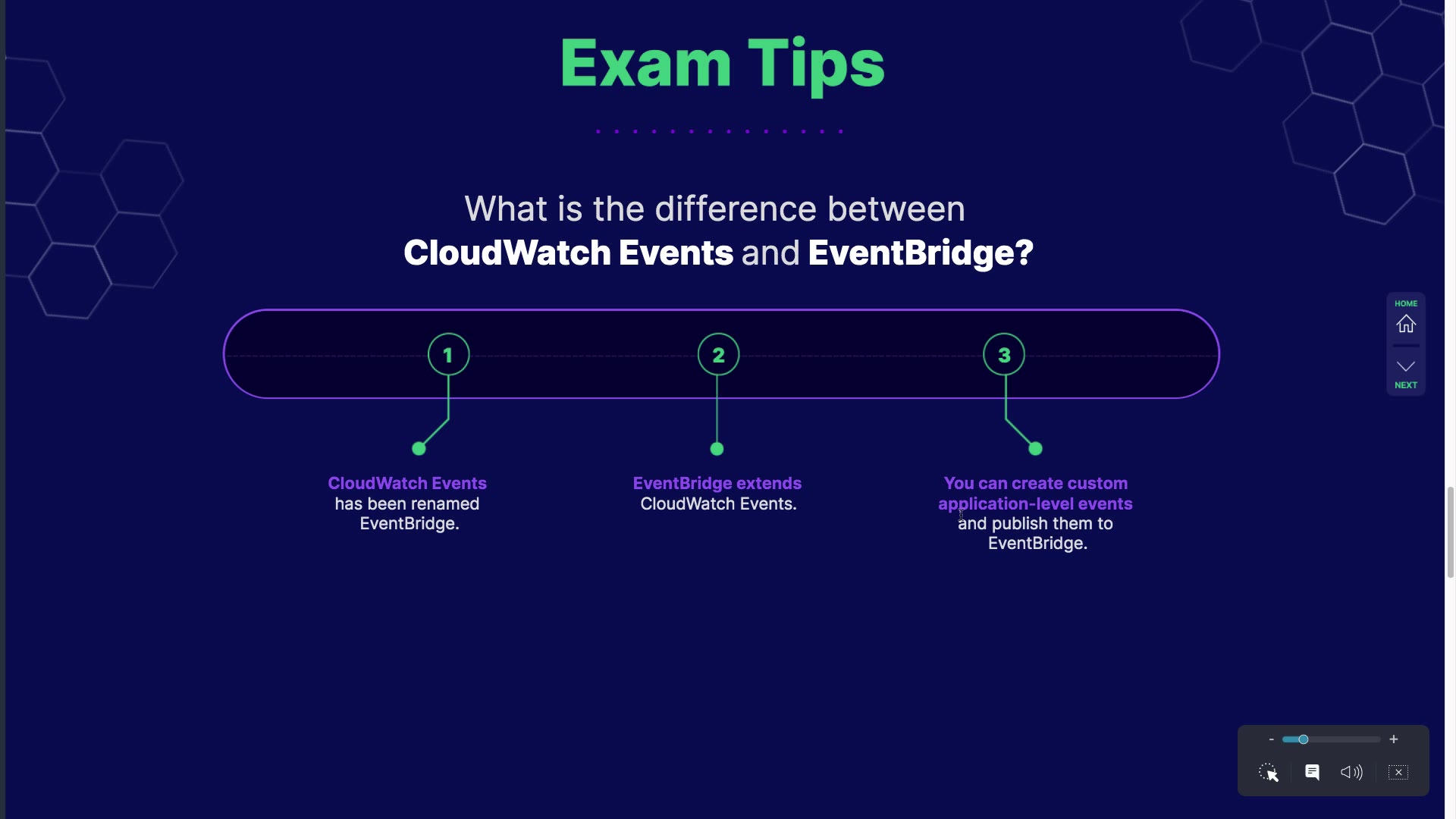 Exam Tips

What is the difference between
CloudWatch Events and EventBridge?

1

2

3

CloudWatch Events has been renamed EventBridge.

EventBridge extends CloudWatch Events.

You can create custom application-level events and publish them to EventBridge.

HOME

NEXT

-

+